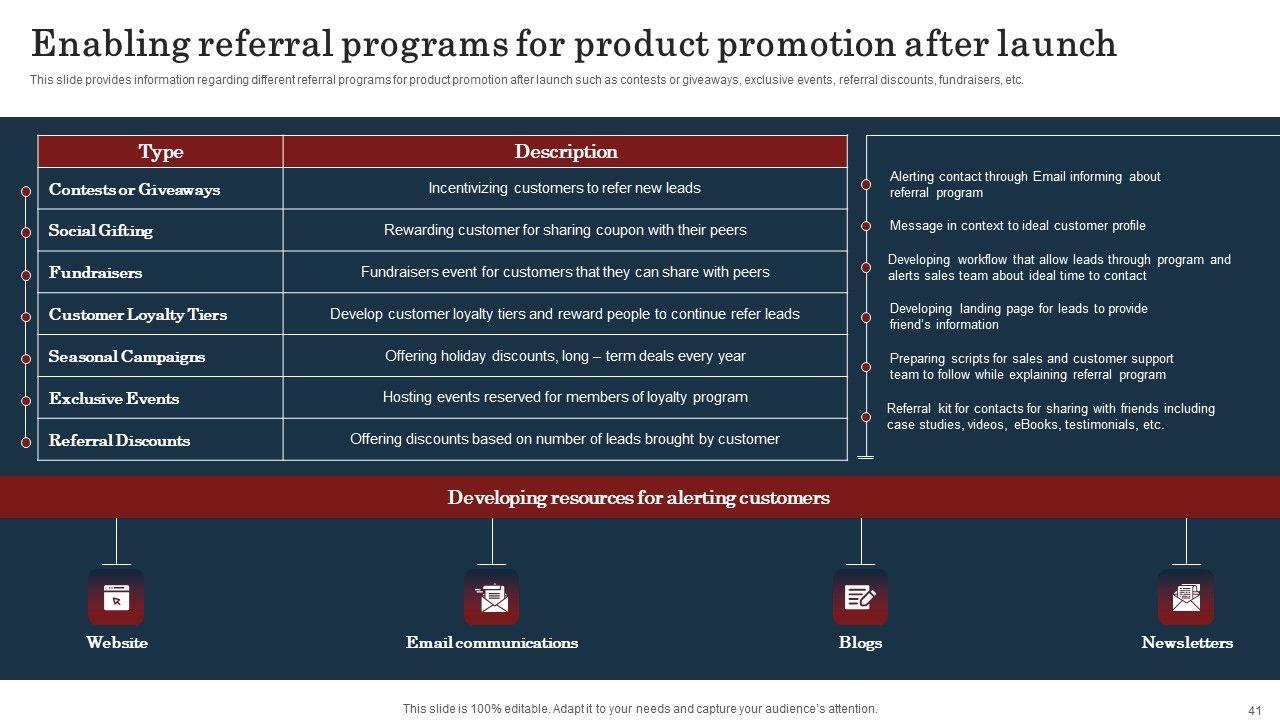 Enabling referral programs for product promotion after launch

This slide provides information regarding different referral programs for product promotion after launch such as contests or giveaways, exclusive events, referral discounts, fundraisers, etc.

| Type | Description |
|---|---|
| Contests or Giveaways | Incentivizing customers to refer new leads |
| Social Gifting | Rewarding customer for sharing coupon with their peers |
| Fundraisers | Fundraisers event for customers that they can share with peers |
| Customer Loyalty Tiers | Develop customer loyalty tiers and reward people to continue refer leads |
| Seasonal Campaigns | Offering holiday discounts, long – term deals every year |
| Exclusive Events | Hosting events reserved for members of loyalty program |
| Referral Discounts | Offering discounts based on number of leads brought by customer |

Alerting contact through Email informing about referral program

Message in context to ideal customer profile

Developing workflow that allow leads through program and alerts sales team about ideal time to contact

Developing landing page for leads to provide friend's information

Preparing scripts for sales and customer support team to follow while explaining referral program

Referral kit for contacts for sharing with friends including case studies, videos, eBooks, testimonials, etc.

Developing resources for alerting customers

Website

Email communications

Blogs

Newsletters

This slide is 100% editable. Adapt it to your needs and capture your audience's attention.

41